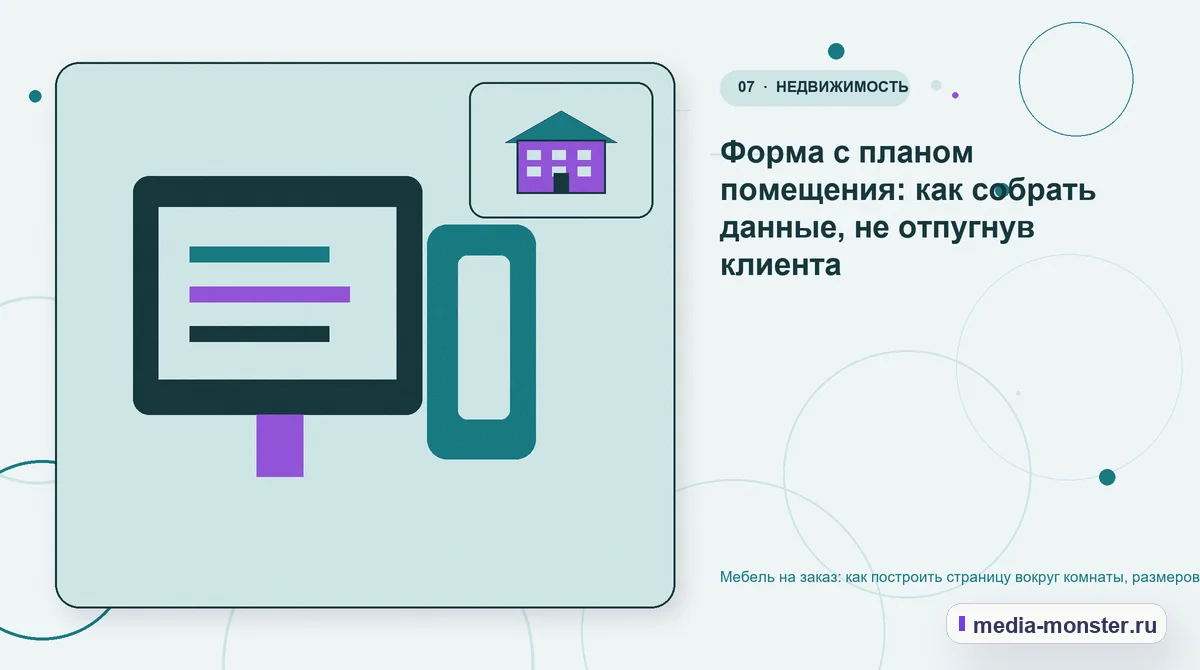 07 · НЕДВИЖИМОСТЬ

Форма с планом помещения: как собрать данные, не отпугнув клиента

Мебель на заказ: как построить страницу вокруг комнаты, размеров

media-monster.ru